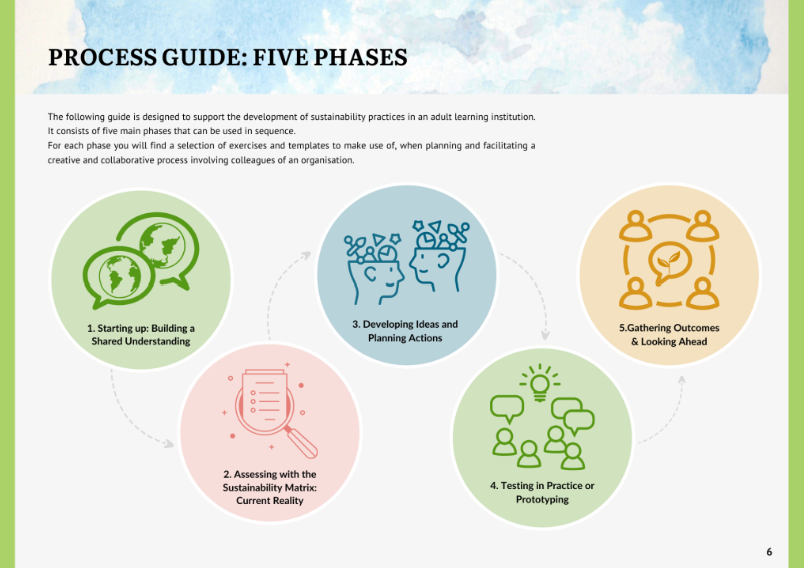 PROCESS GUIDE: FIVE PHASES

The following guide is designed to support the development of sustainability practices in an adult learning institution. It consists of five main phases that can be used in sequence.
For each phase you will find a selection of exercises and templates to make use of, when planning and facilitating a creative and collaborative process involving colleagues of an organisation.

1. Starting up: Building a Shared Understanding

2. Assessing with the Sustainability Matrix: Current Reality

3. Developing Ideas and Planning Actions

4. Testing in Practice or Prototyping

5.Gathering Outcomes & Looking Ahead

6